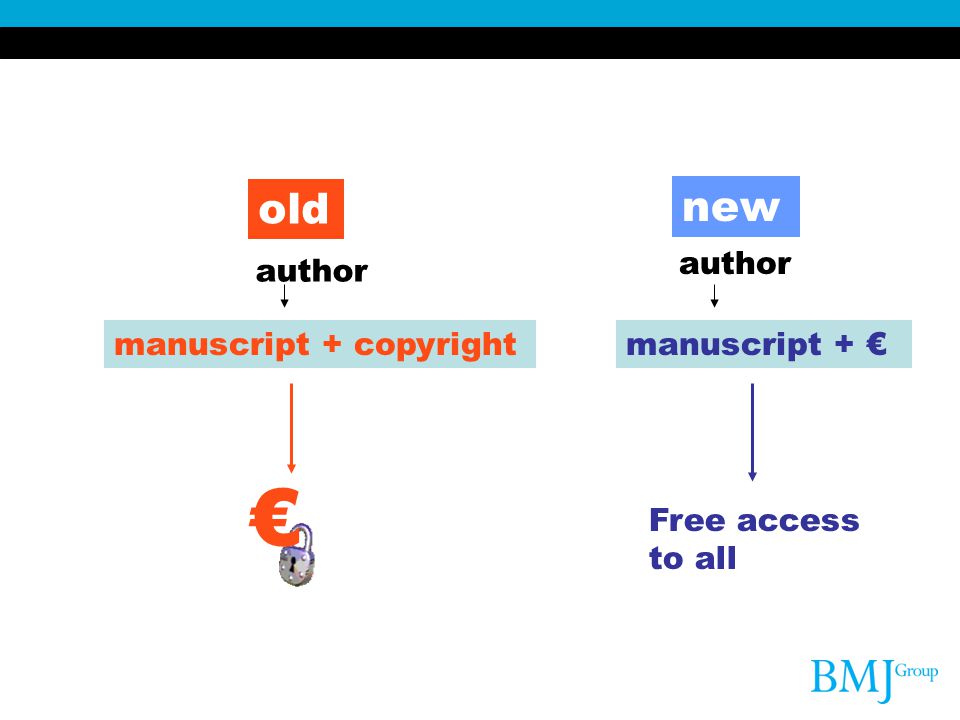 old

author

manuscript + copyright

€

new

author

manuscript + €

Free access to all

BMJ Group